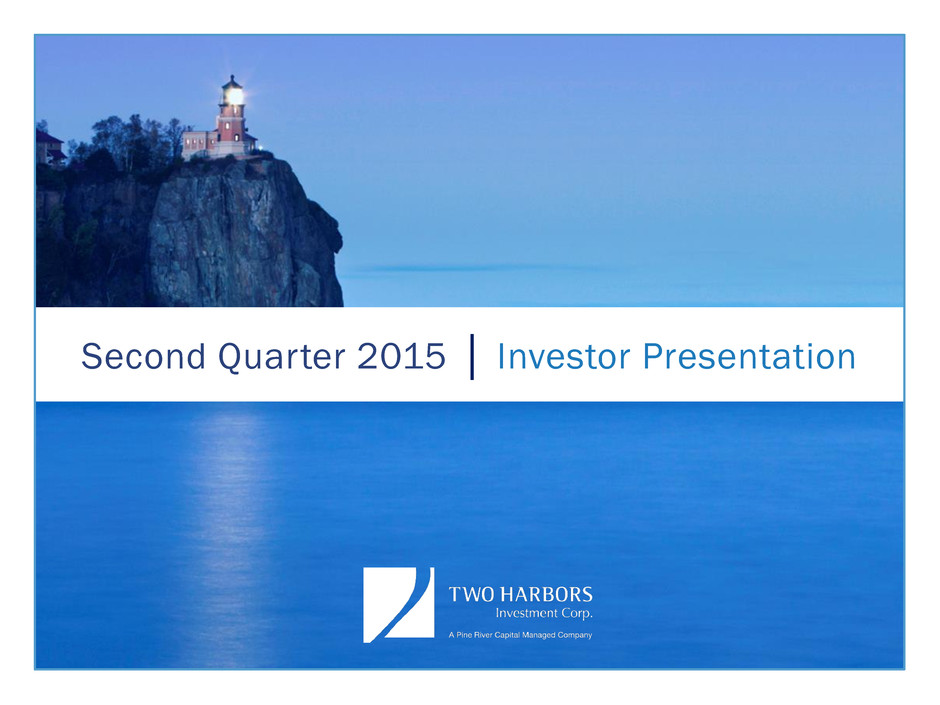 Second Quarter 2015 | Investor Presentation

TWO HARBORS
Investment Corp.
A Pine River Capital Managed Company